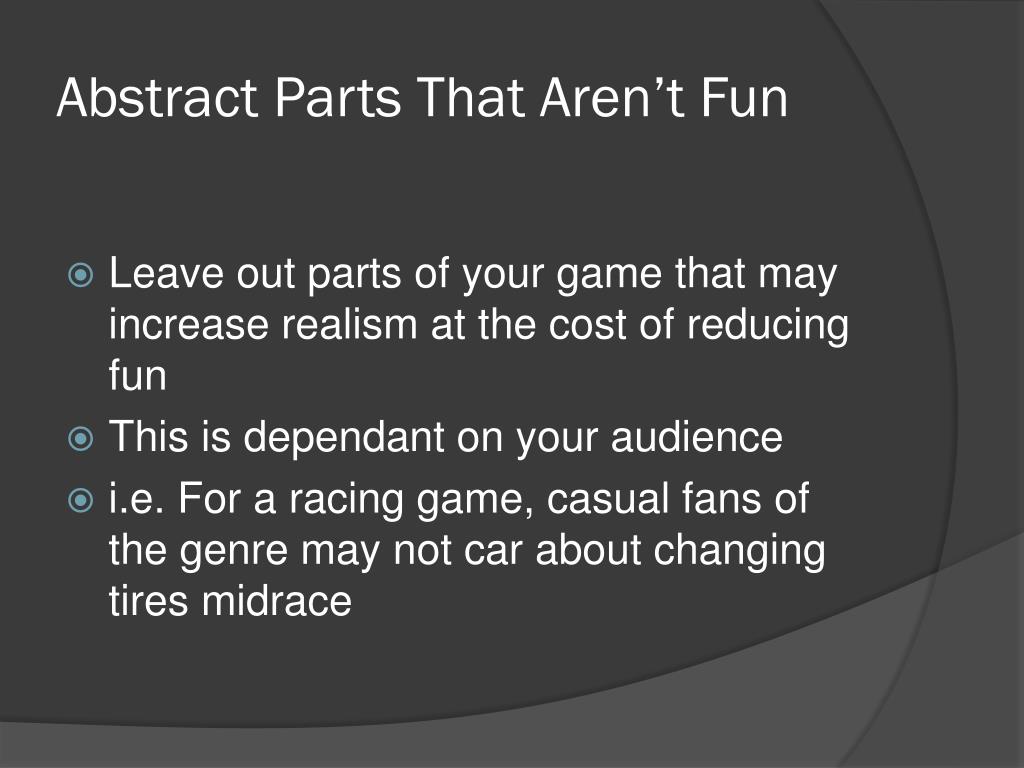 Abstract Parts That Aren’t Fun

Leave out parts of your game that may increase realism at the cost of reducing fun

This is dependant on your audience

i.e. For a racing game, casual fans of the genre may not car about changing tires midrace